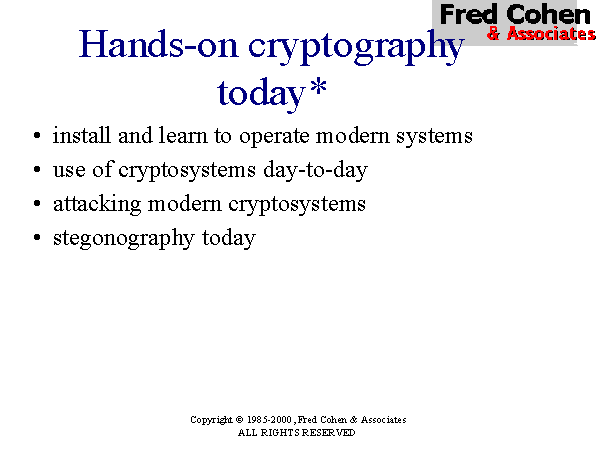 Fred Cohen
& Associates

Hands-on cryptography today*

• install and learn to operate modern systems
• use of cryptosystems day-to-day
• attacking modern cryptosystems
• stegonography today

Copyright © 1985-2000, Fred Cohen & Associates
ALL RIGHTS RESERVED